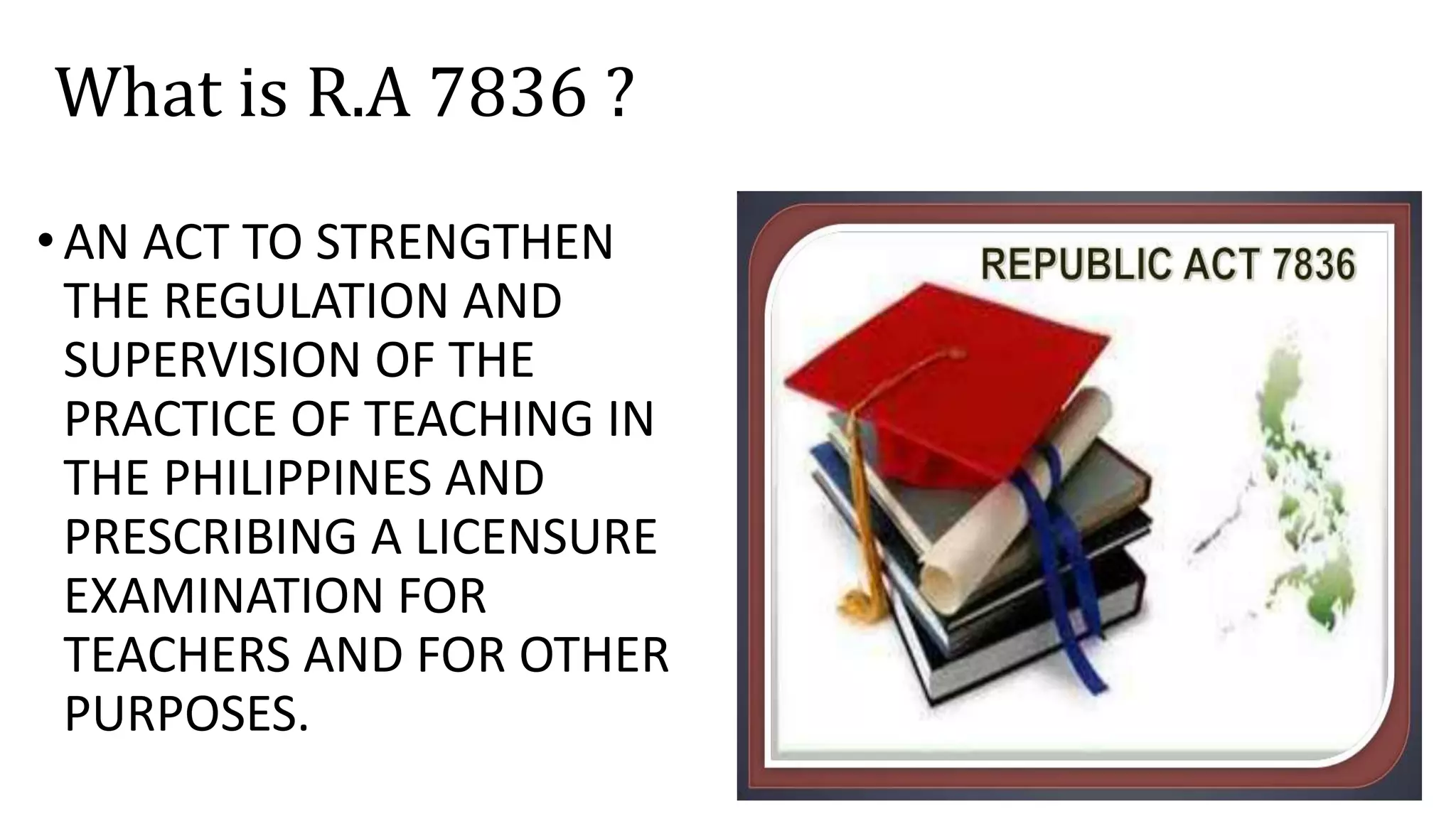 What is R.A 7836 ?

• AN ACT TO STRENGTHEN THE REGULATION AND SUPERVISION OF THE PRACTICE OF TEACHING IN THE PHILIPPINES AND PRESCRIBING A LICENSURE EXAMINATION FOR TEACHERS AND FOR OTHER PURPOSES.

REPUBLIC ACT 7836